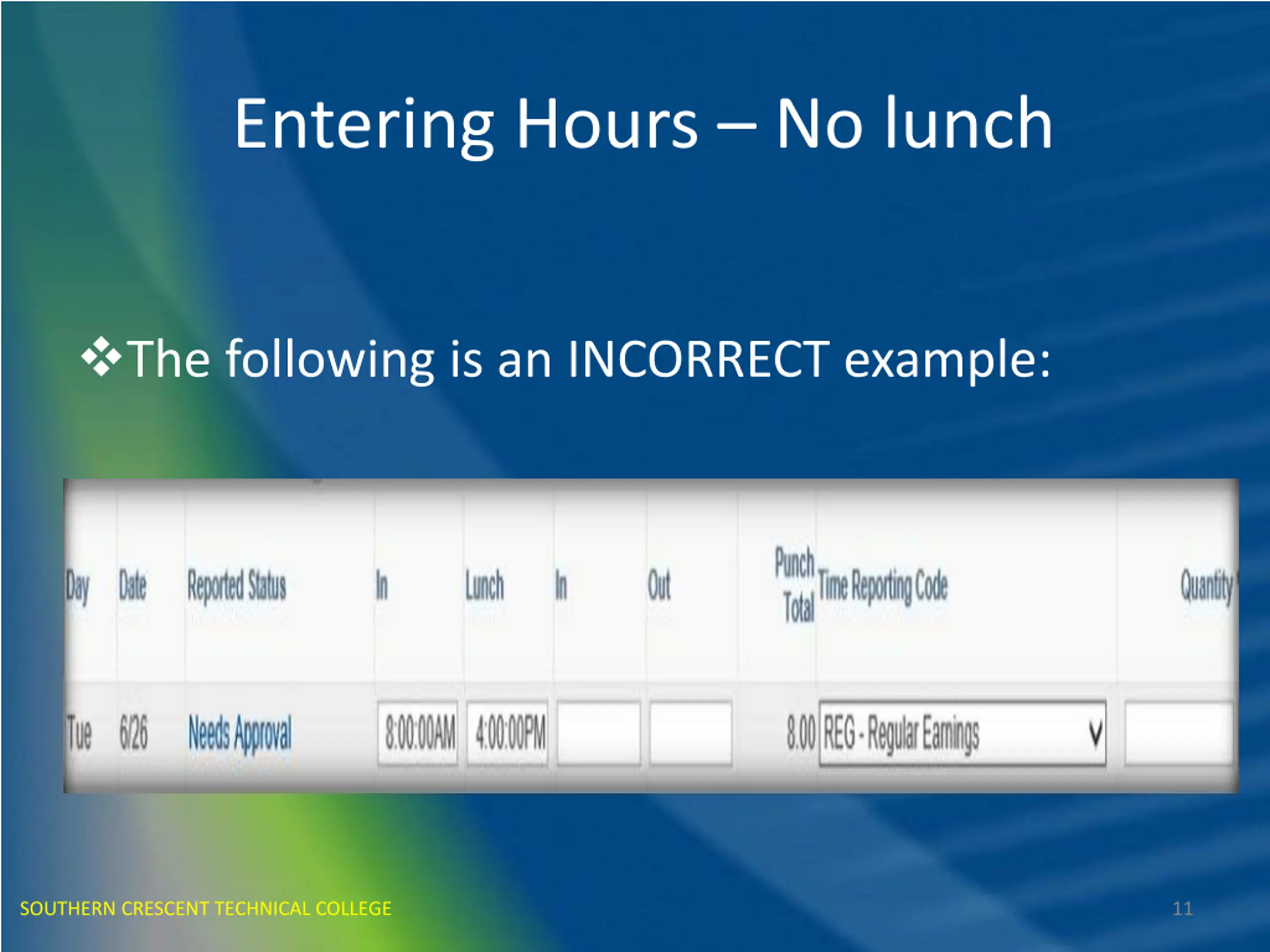 Entering Hours – No lunch

❖The following is an INCORRECT example:

| Day | Date | Reported Status | In | Lunch | In | Out | Punch Total | Time Reporting Code | Quantity |
|---|---|---|---|---|---|---|---|---|---|
| Tue | 6/26 | Needs Approval | 8:00:00AM | 4:00:00PM | | | 8.00 | REG - Regular Earnings | |

SOUTHERN CRESCENT TECHNICAL COLLEGE

11